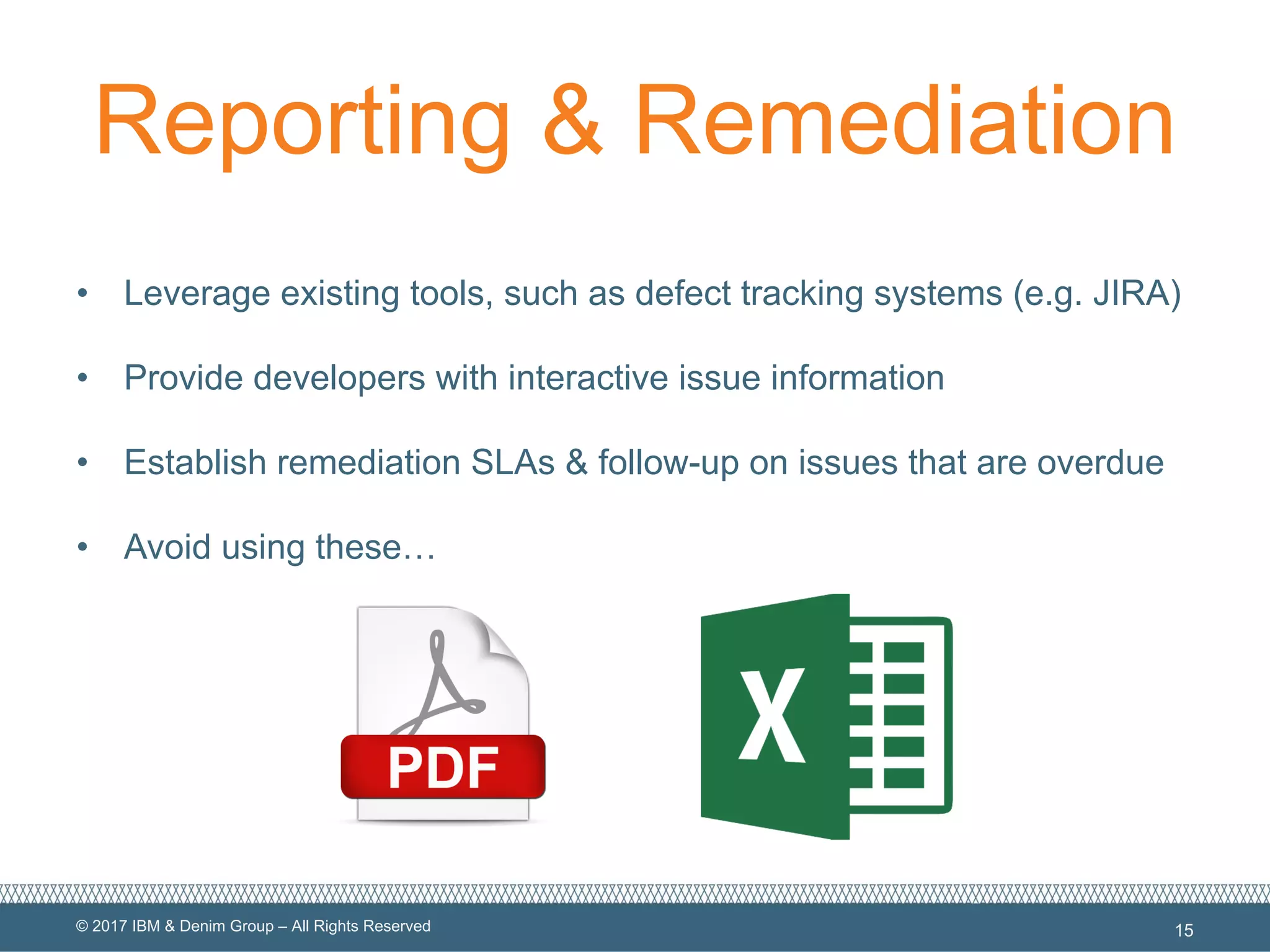 Reporting & Remediation

• Leverage existing tools, such as defect tracking systems (e.g. JIRA)

• Provide developers with interactive issue information

• Establish remediation SLAs & follow-up on issues that are overdue

• Avoid using these…

PDF

X

© 2017 IBM & Denim Group – All Rights Reserved

15